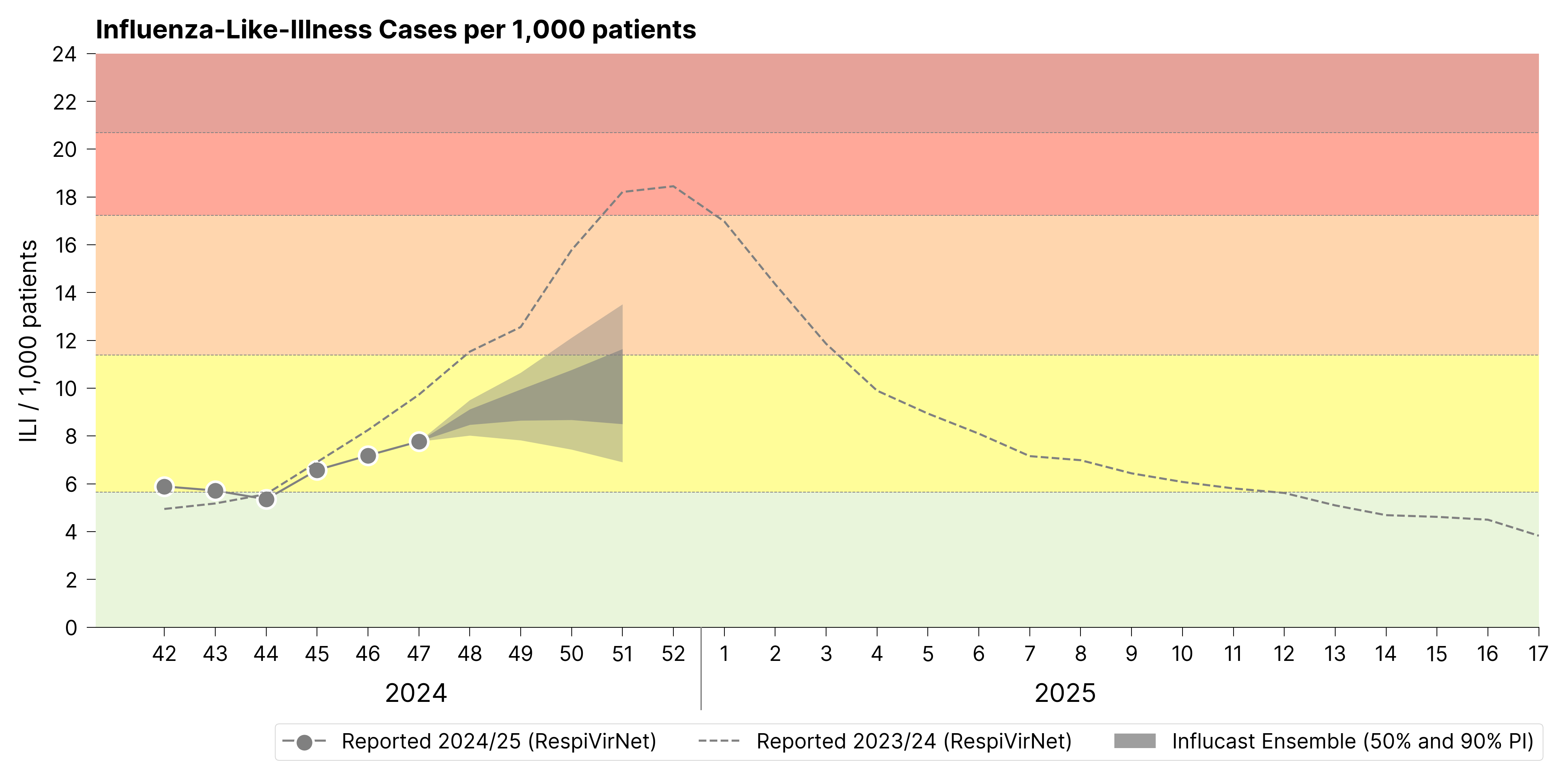 Influenza-Like-Illness Cases per 1,000 patients

ILI / 1,000 patients

24
22
20
18
16
14
12
10
8
6
4
2
0

42 43 44 45 46 47 48 49 50 51 52 1 2 3 4 5 6 7 8 9 10 11 12 13 14 15 16 17

2024

2025

Reported 2024/25 (RespiVirNet)
Reported 2023/24 (RespiVirNet)
Influcast Ensemble (50% and 90% PI)